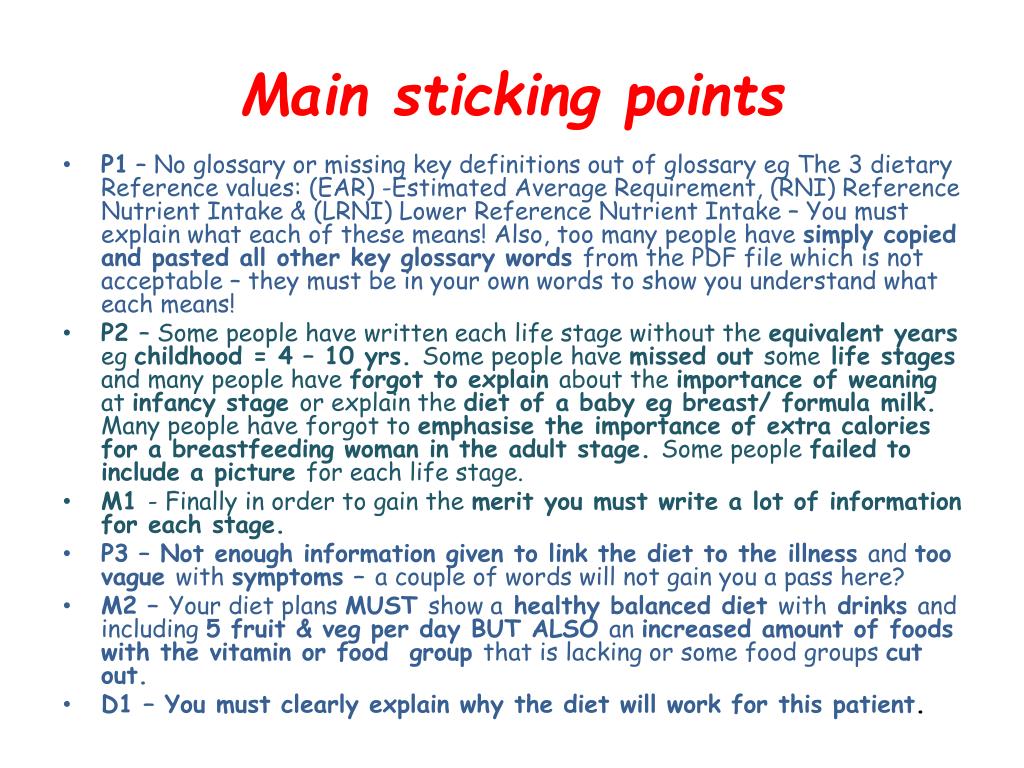 Main sticking points

• P1 – No glossary or missing key definitions out of glossary eg The 3 dietary Reference values: (EAR) -Estimated Average Requirement, (RNI) Reference Nutrient Intake & (LRNI) Lower Reference Nutrient Intake – You must explain what each of these means! Also, too many people have simply copied and pasted all other key glossary words from the PDF file which is not acceptable – they must be in your own words to show you understand what each means!
• P2 – Some people have written each life stage without the equivalent years eg childhood = 4 – 10 yrs. Some people have missed out some life stages and many people have forgot to explain about the importance of weaning at infancy stage or explain the diet of a baby eg breast/ formula milk. Many people have forgot to emphasise the importance of extra calories for a breastfeeding woman in the adult stage. Some people failed to include a picture for each life stage.
• M1 - Finally in order to gain the merit you must write a lot of information for each stage.
• P3 – Not enough information given to link the diet to the illness and too vague with symptoms – a couple of words will not gain you a pass here?
• M2 – Your diet plans MUST show a healthy balanced diet with drinks and including 5 fruit & veg per day BUT ALSO an increased amount of foods with the vitamin or food group that is lacking or some food groups cut out.
• D1 – You must clearly explain why the diet will work for this patient.